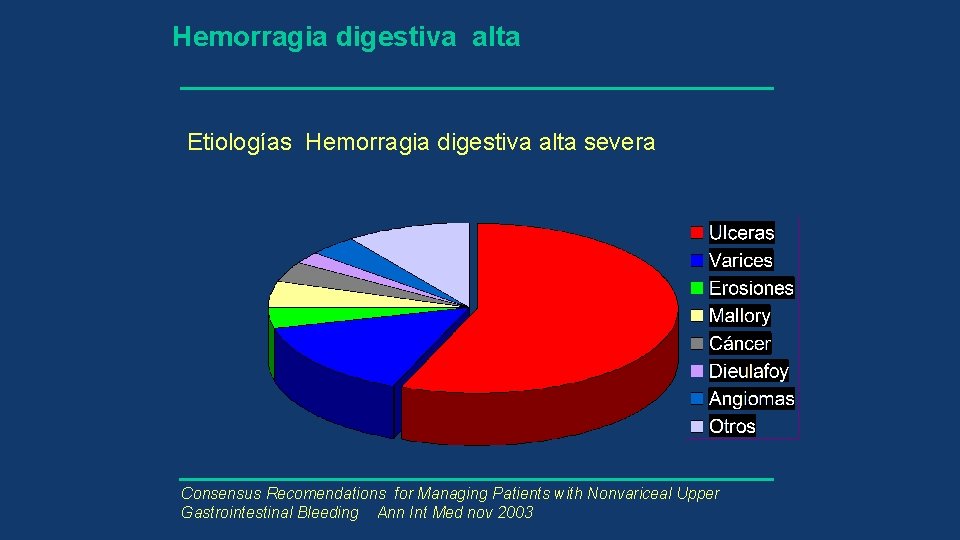 Hemorragia digestiva alta

Etiologías Hemorragia digestiva alta severa

Ulceras
Varices
Erosiones
Mallory
Cáncer
Dieulafoy
Angiomas
Otros

Consensus Recomendations for Managing Patients with Nonvariceal Upper Gastrointestinal Bleeding Ann Int Med nov 2003